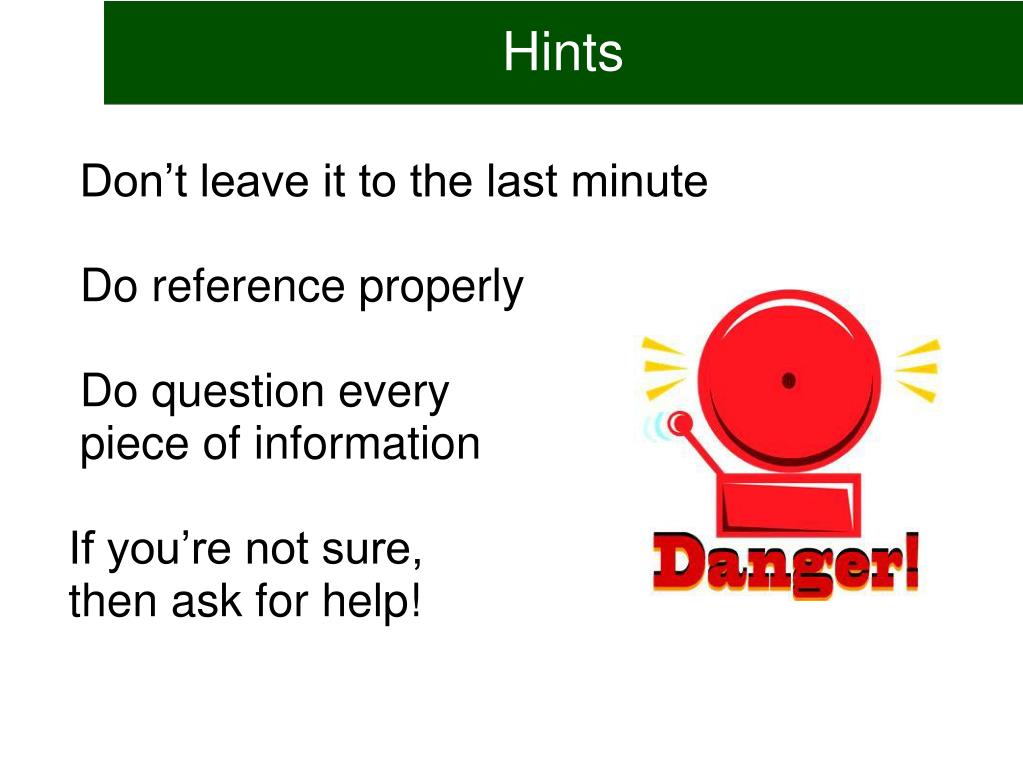 Hints

Don’t leave it to the last minute

Do reference properly

Do question every piece of information

If you’re not sure, then ask for help!

Danger!